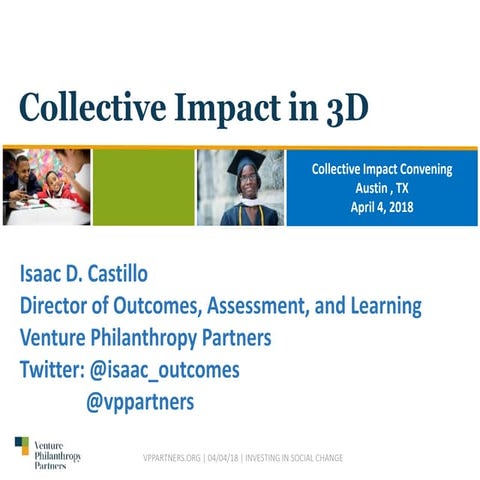 Collective Impact in 3D

Collective Impact Convening
Austin , TX
April 4, 2018

Isaac D. Castillo
Director of Outcomes, Assessment, and Learning
Venture Philanthropy Partners
Twitter: @isaac_outcomes
@vppartners

Venture Philanthropy Partners

VPPARTNERS.ORG | 04/04/18 | INVESTING IN SOCIAL CHANGE